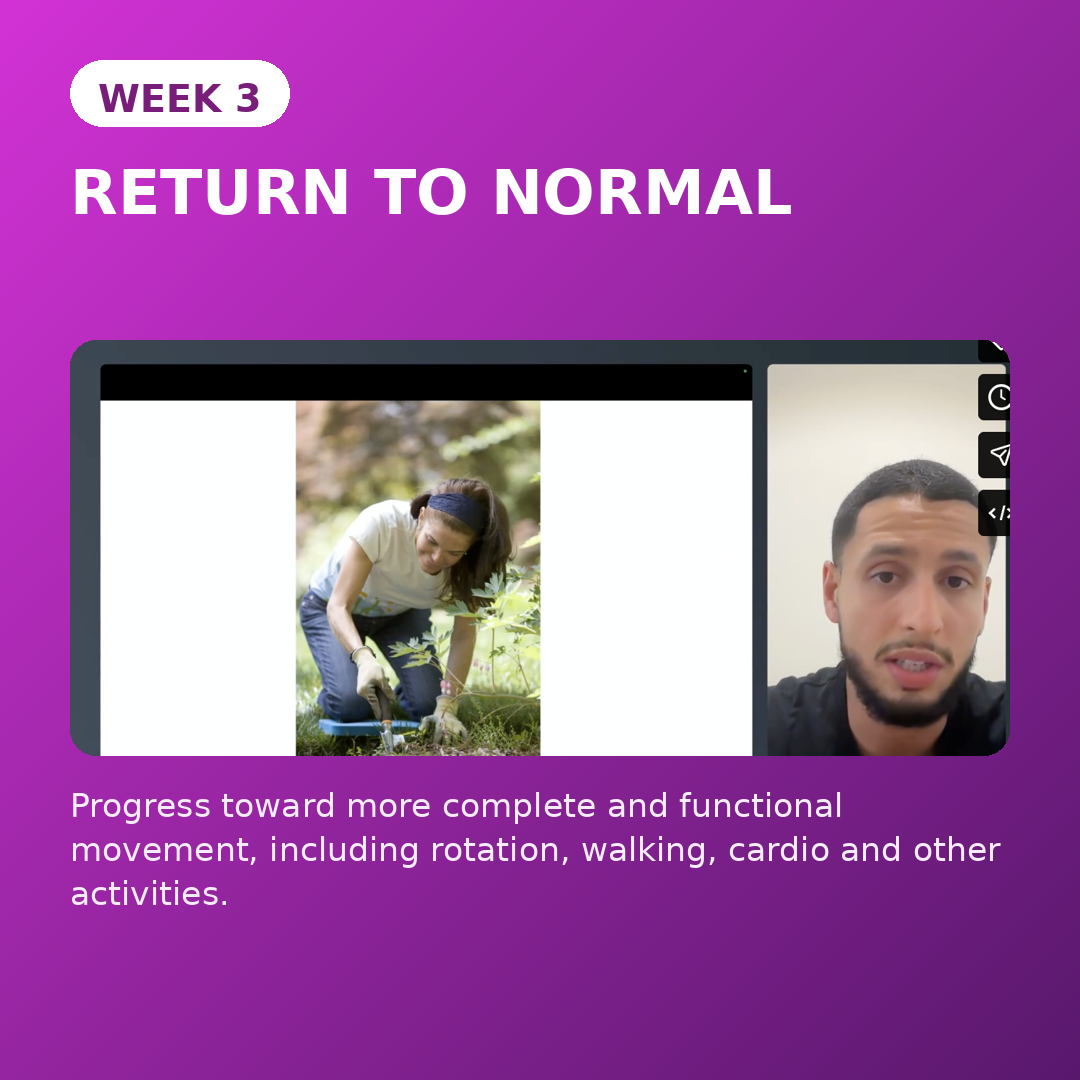 WEEK 3

RETURN TO NORMAL

Progress toward more complete and functional movement, including rotation, walking, cardio and other activities.